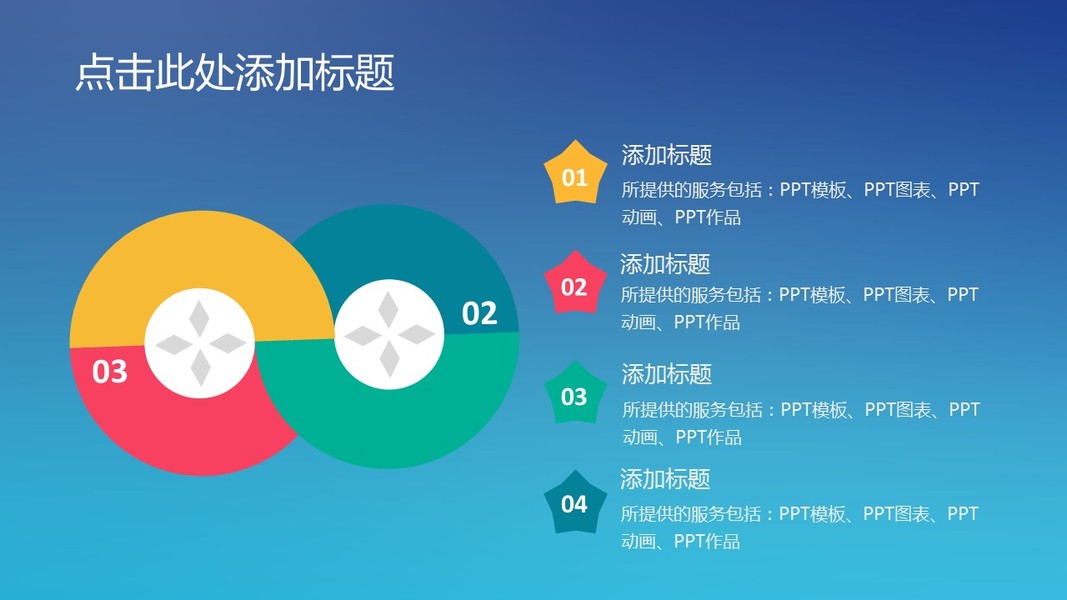 点击此处添加标题

03

02

01
添加标题
所提供的服务包括：PPT模板、PPT图表、PPT动画、PPT作品

02
添加标题
所提供的服务包括：PPT模板、PPT图表、PPT动画、PPT作品

03
添加标题
所提供的服务包括：PPT模板、PPT图表、PPT动画、PPT作品

04
添加标题
所提供的服务包括：PPT模板、PPT图表、PPT动画、PPT作品